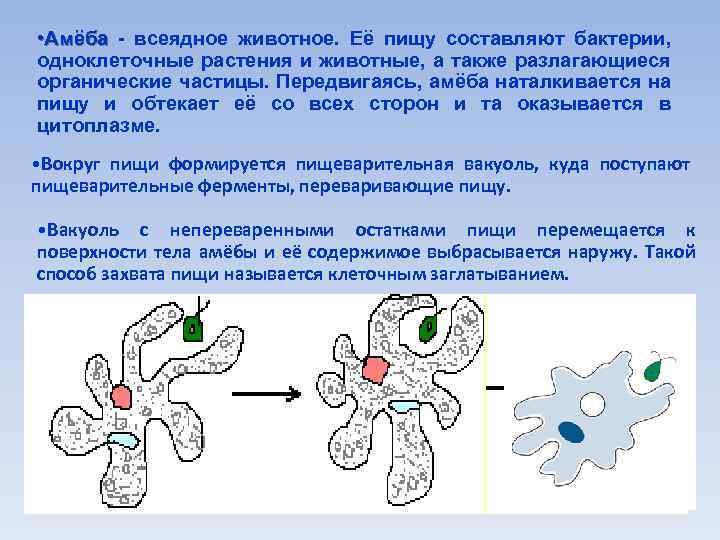 •Амёба - всеядное животное. Её пищу составляют бактерии, одноклеточные растения и животные, а также разлагающиеся органические частицы. Передвигаясь, амёба наталкивается на пищу и обтекает её со всех сторон и та оказывается в цитоплазме.

•Вокруг пищи формируется пищеварительная вакуоль, куда поступают пищеварительные ферменты, переваривающие пищу.

•Вакуоль с непереваренными остатками пищи перемещается к поверхности тела амёбы и её содержимое выбрасывается наружу. Такой способ захвата пищи называется клеточным заглатыванием.